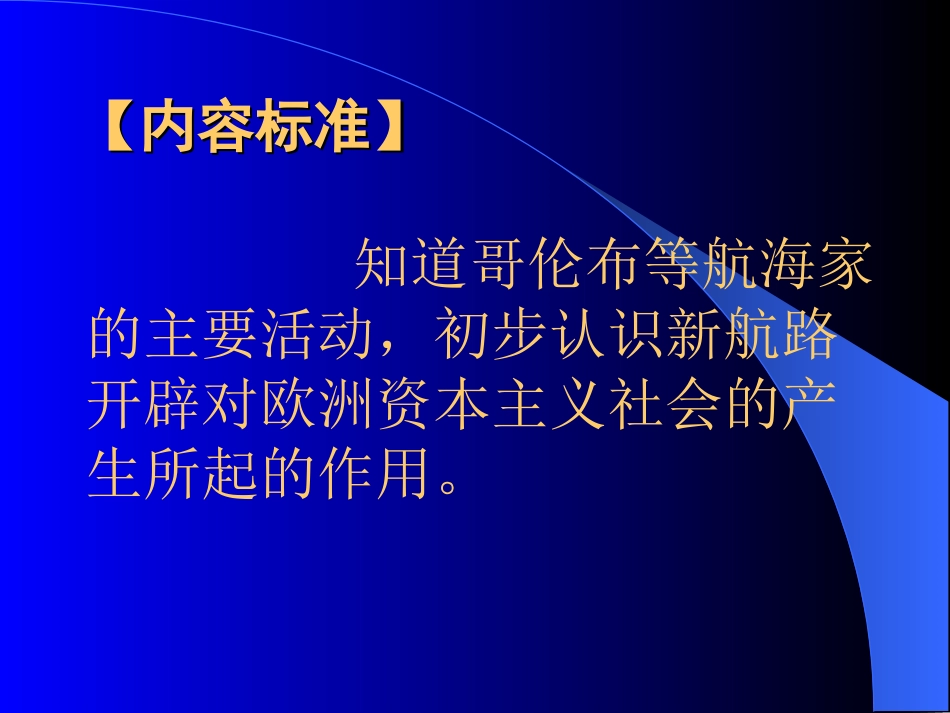 【内容标准】

知道哥伦布等航海家的主要活动，初步认识新航路开辟对欧洲资本主义社会的产生所起的作用。